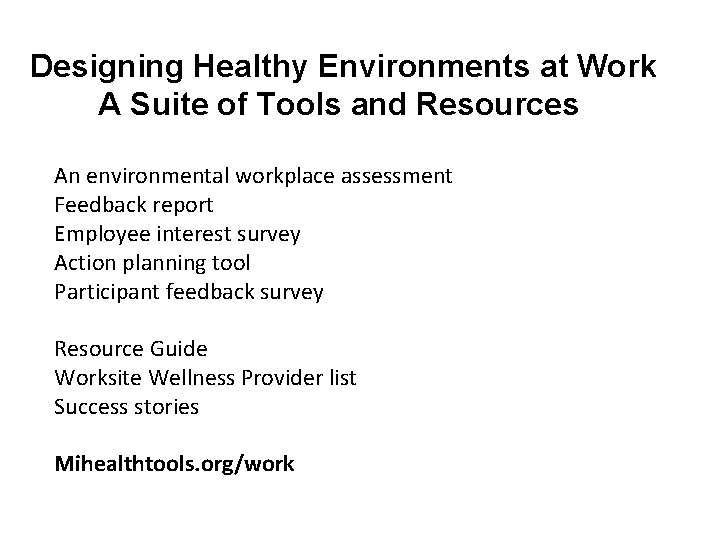 Designing Healthy Environments at Work
A Suite of Tools and Resources

An environmental workplace assessment
Feedback report
Employee interest survey
Action planning tool
Participant feedback survey

Resource Guide
Worksite Wellness Provider list
Success stories

Mihealthtools.org/work